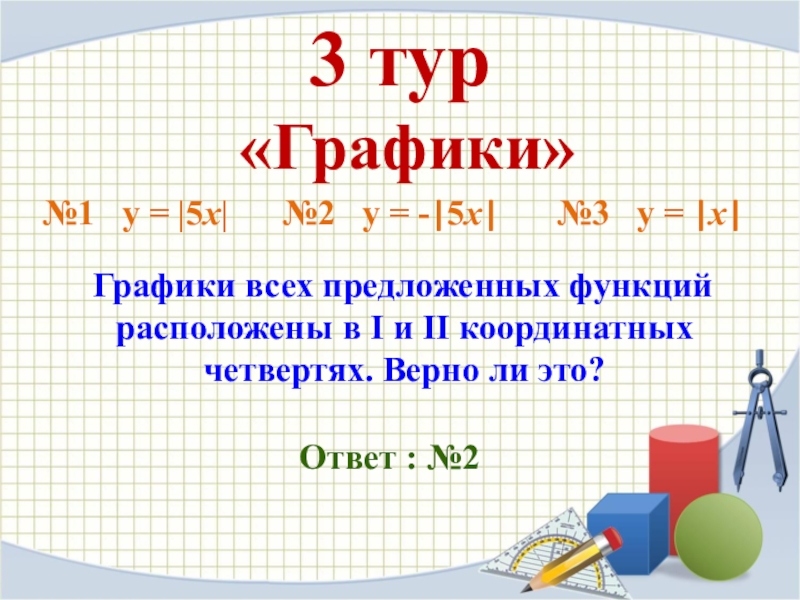 3 тур
«Графики»

№1 $y = |5x|$ №2 $y = -|5x|$ №3 $y = |x|$

Графики всех предложенных функций расположены в I и II координатных четвертях. Верно ли это?

Ответ : №2